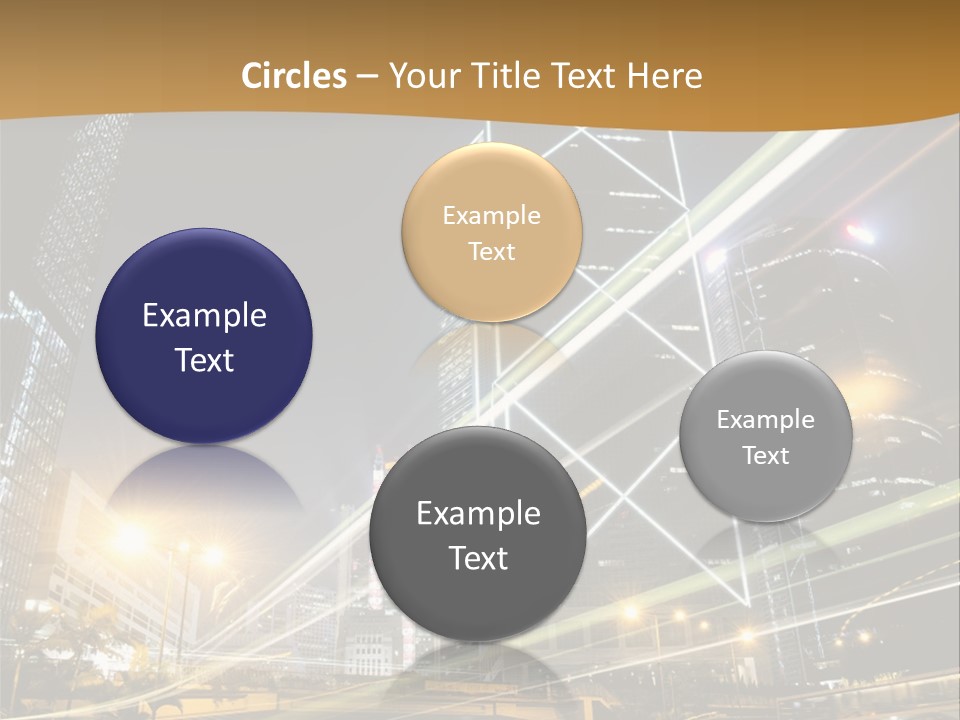 Circles – Your Title Text Here

Example Text

Example Text

Example Text

Example Text